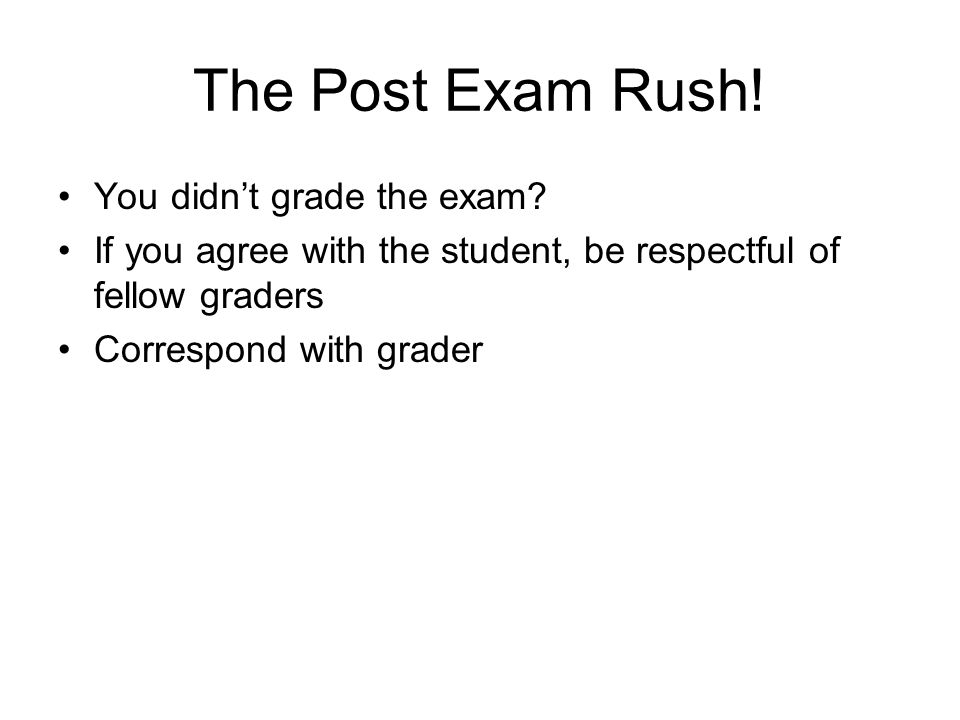 The Post Exam Rush!

• You didn’t grade the exam?
• If you agree with the student, be respectful of fellow graders
• Correspond with grader